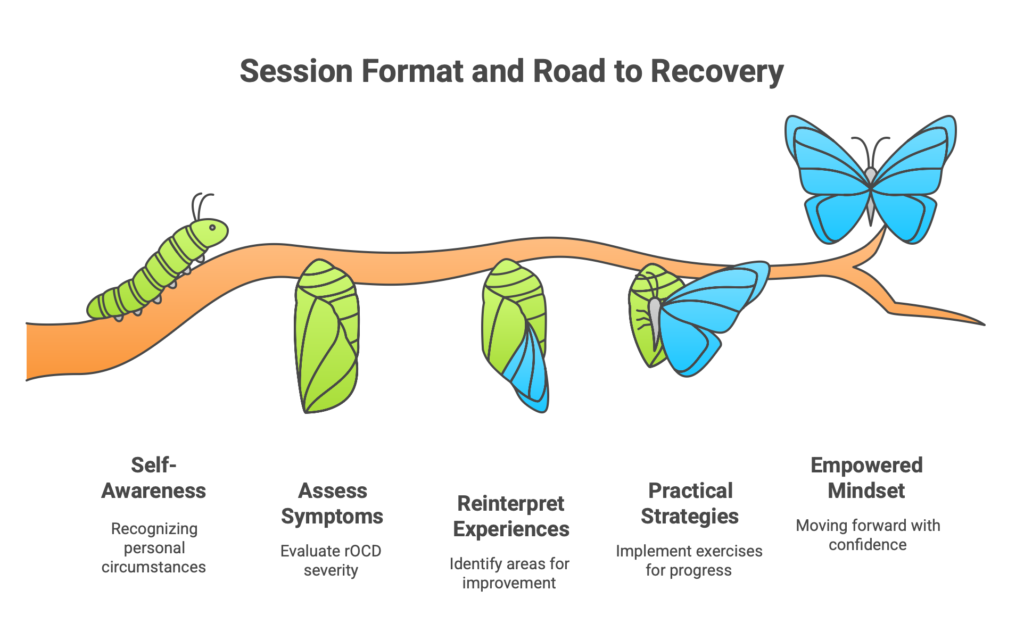 Session Format and Road to Recovery

Self-Awareness

Recognizing personal circumstances

Assess Symptoms

Evaluate rOCD severity

Reinterpret Experiences

Identify areas for improvement

Practical Strategies

Implement exercises for progress

Empowered Mindset

Moving forward with confidence